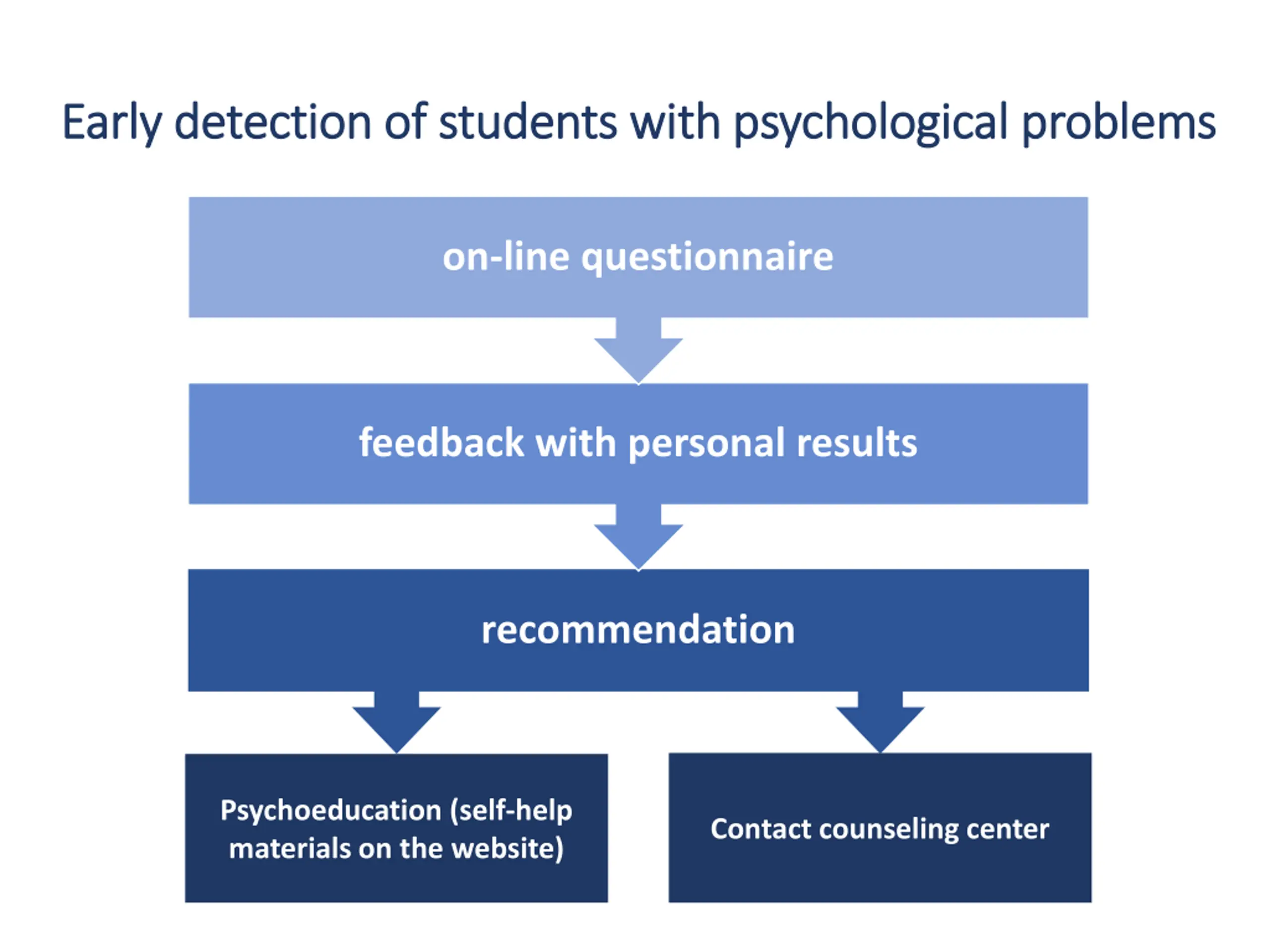 Early detection of students with psychological problems

on-line questionnaire

feedback with personal results

recommendation

Psychoeducation (self-help materials on the website)

Contact counseling center